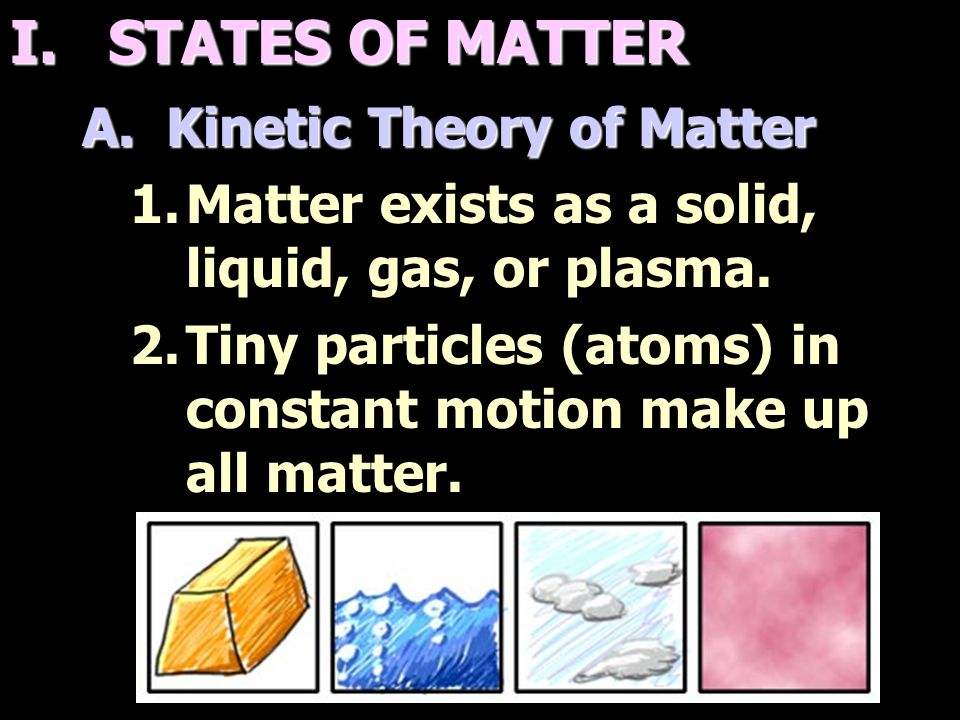 I. STATES OF MATTER

A. Kinetic Theory of Matter

1. Matter exists as a solid, liquid, gas, or plasma.

2. Tiny particles (atoms) in constant motion make up all matter.